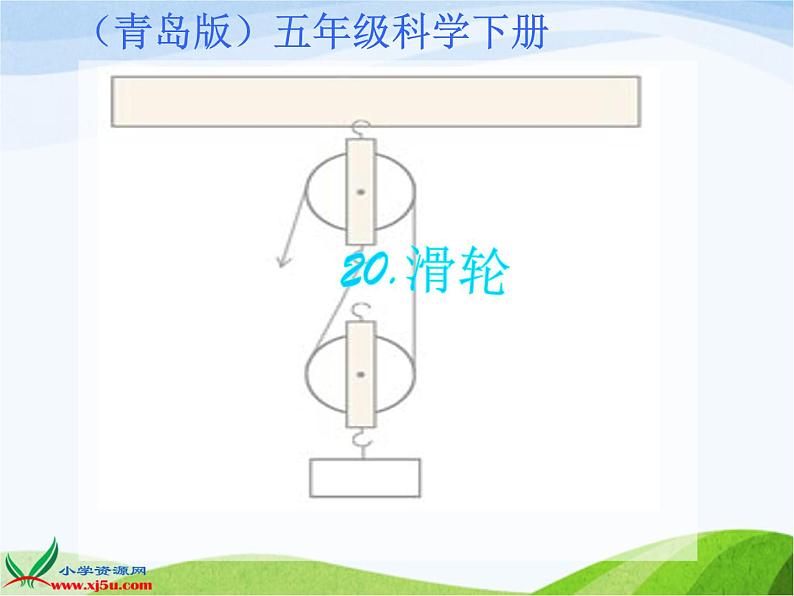 （青岛版）五年级科学下册

20.滑轮

小学资源网
www.xj5u.com